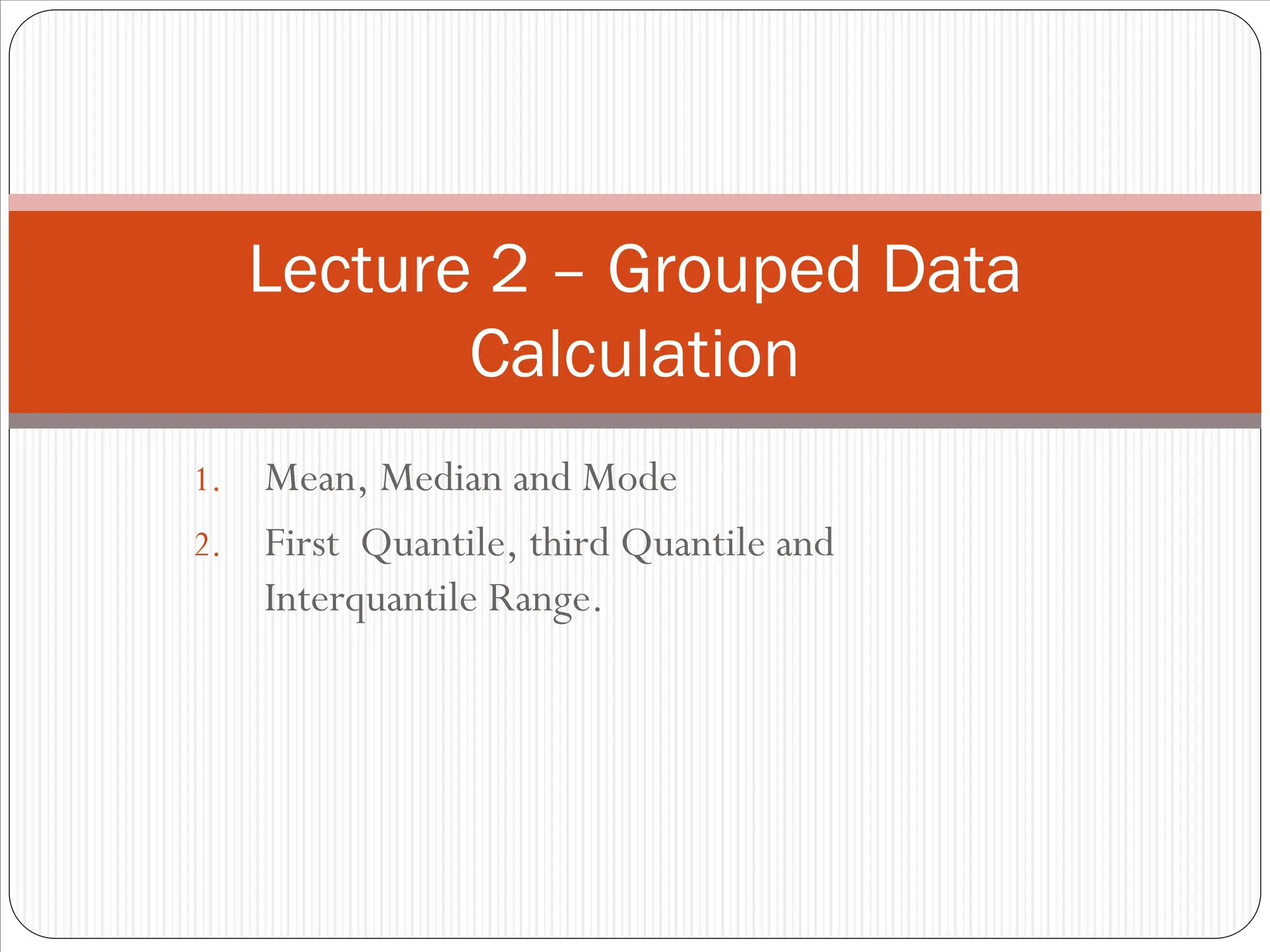 Lecture 2 – Grouped Data Calculation

1. Mean, Median and Mode
2. First  Quantile, third Quantile and Interquantile Range.